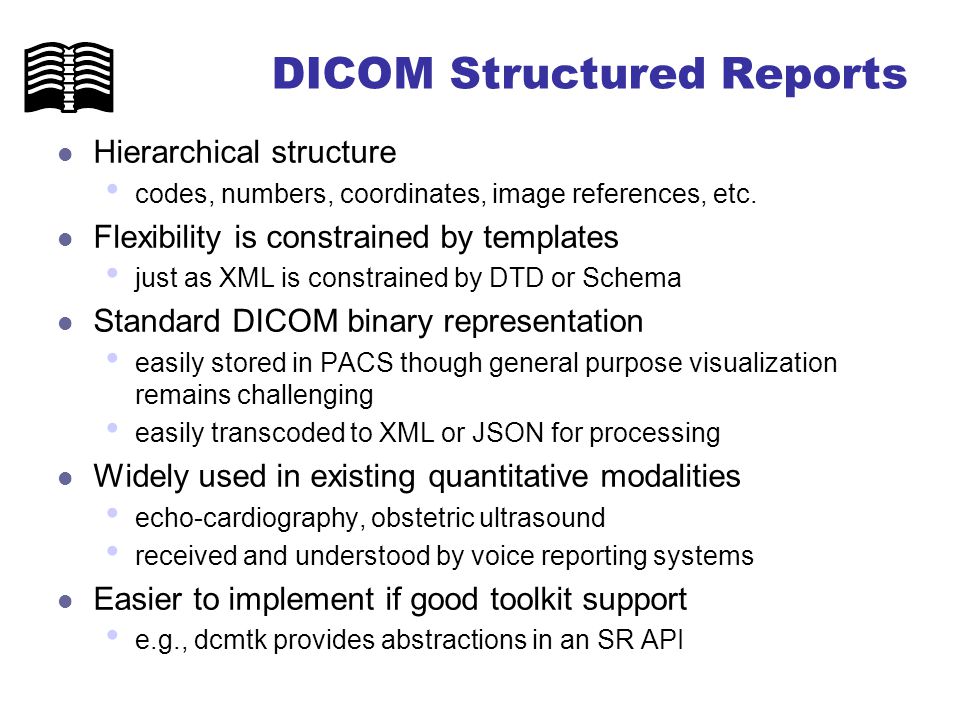 DICOM Structured Reports

- Hierarchical structure
  - codes, numbers, coordinates, image references, etc.
- Flexibility is constrained by templates
  - just as XML is constrained by DTD or Schema
- Standard DICOM binary representation
  - easily stored in PACS though general purpose visualization remains challenging
  - easily transcoded to XML or JSON for processing
- Widely used in existing quantitative modalities
  - echo-cardiography, obstetric ultrasound
  - received and understood by voice reporting systems
- Easier to implement if good toolkit support
  - e.g., dcmtk provides abstractions in an SR API